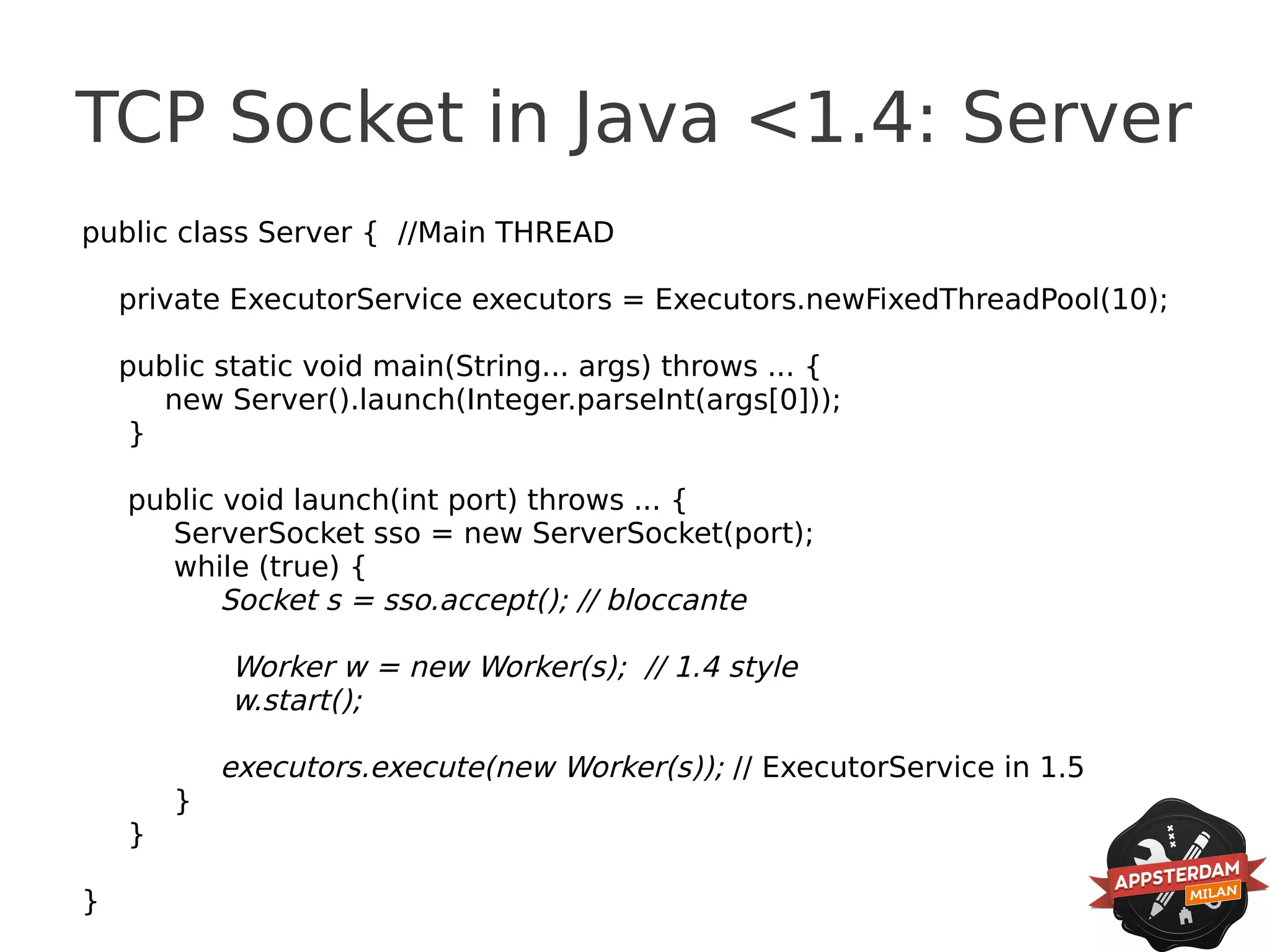 TCP Socket in Java <1.4: Server

public class Server { //Main THREAD

private ExecutorService executors = Executors.newFixedThreadPool(10);

public static void main(String... args) throws ... {
new Server().launch(Integer.parseInt(args[0]));
}

public void launch(int port) throws ... {
ServerSocket sso = new ServerSocket(port);
while (true) {
Socket s = sso.accept(); // bloccante

Worker w = new Worker(s); // 1.4 style
w.start();

executors.execute(new Worker(s)); // ExecutorService in 1.5
}
}

}

APPSTERDAM
MILAN